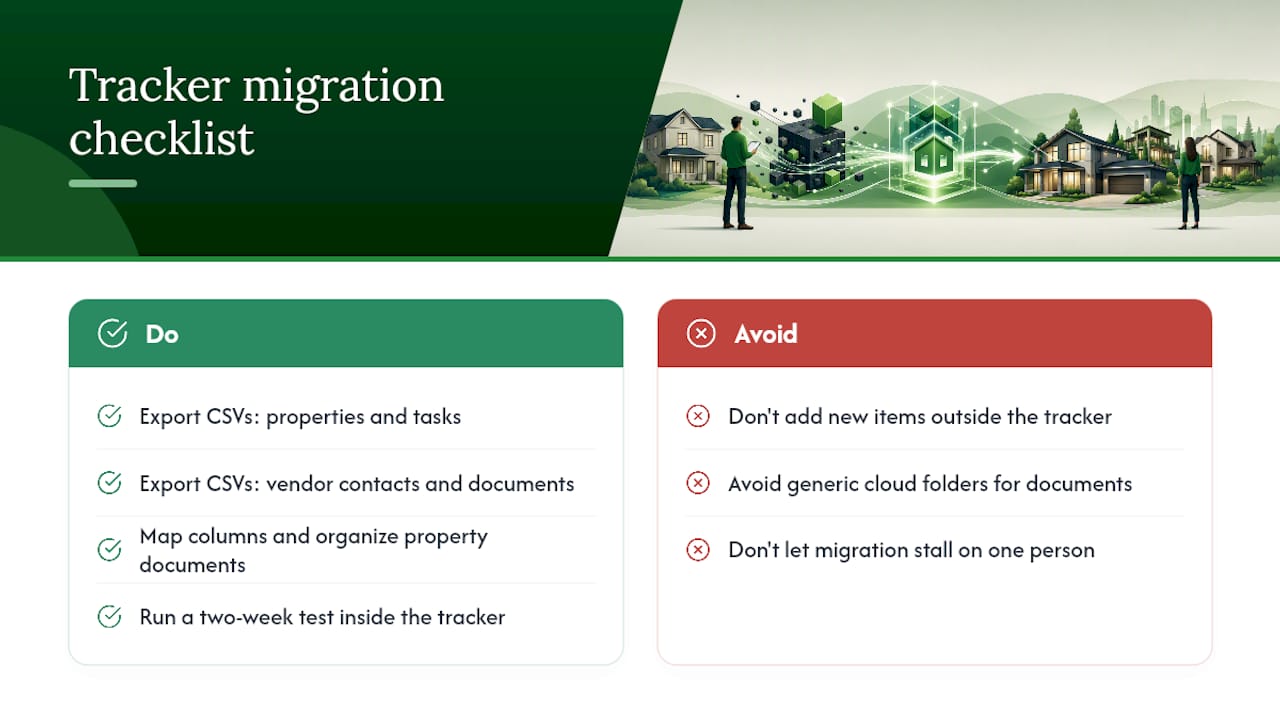 Tracker migration checklist

Do

Export CSVs: properties and tasks

Export CSVs: vendor contacts and documents

Map columns and organize property documents

Run a two-week test inside the tracker

Avoid

Don't add new items outside the tracker

Avoid generic cloud folders for documents

Don't let migration stall on one person